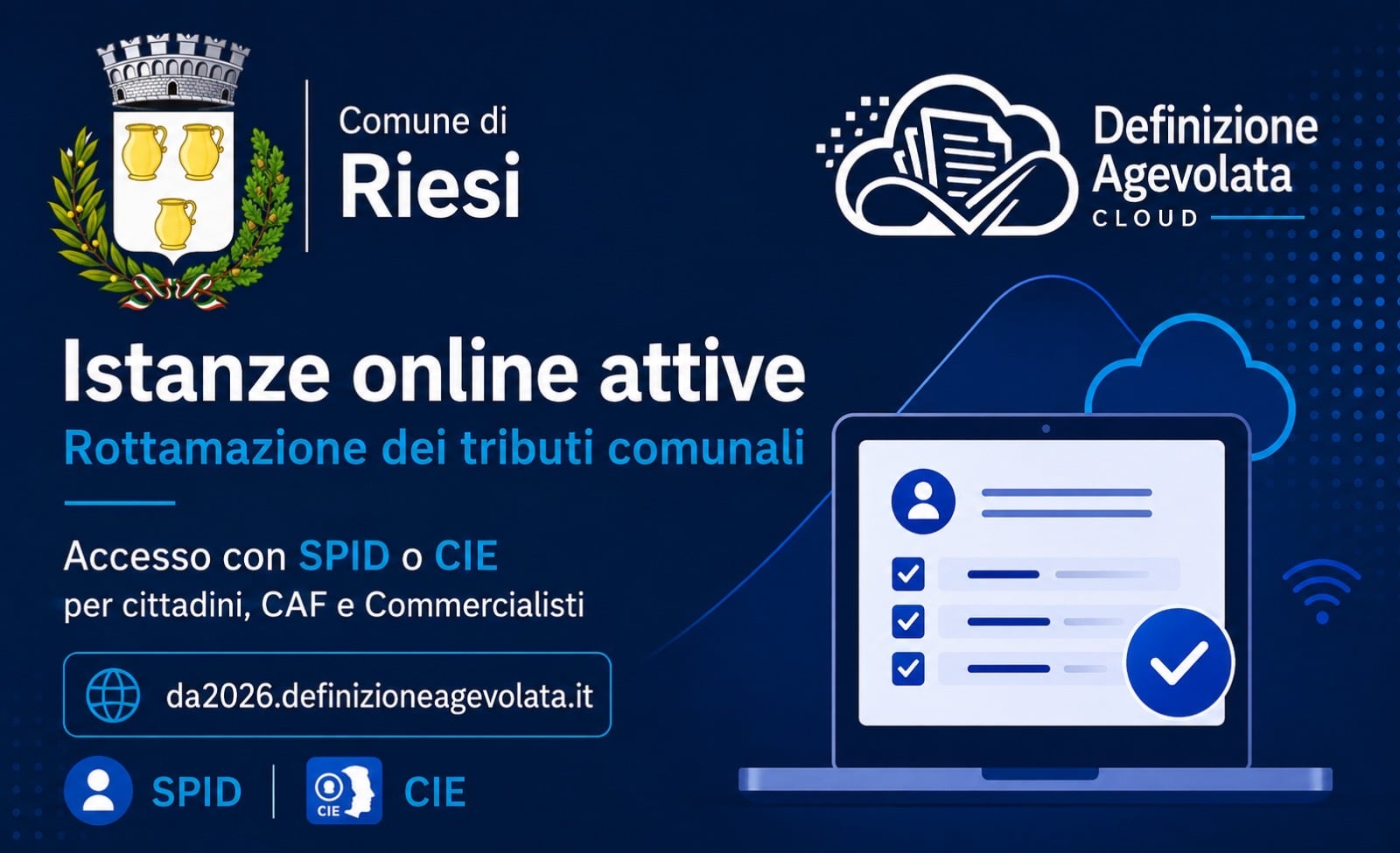 Comune di
Riesi

Definizione Agevolata
CLOUD

Istanze online attive
Rottamazione dei tributi comunali

Accesso con SPID o CIE
per cittadini, CAF e Commercialisti

da2026.definizioneagevolata.it

SPID

CIE
CIE